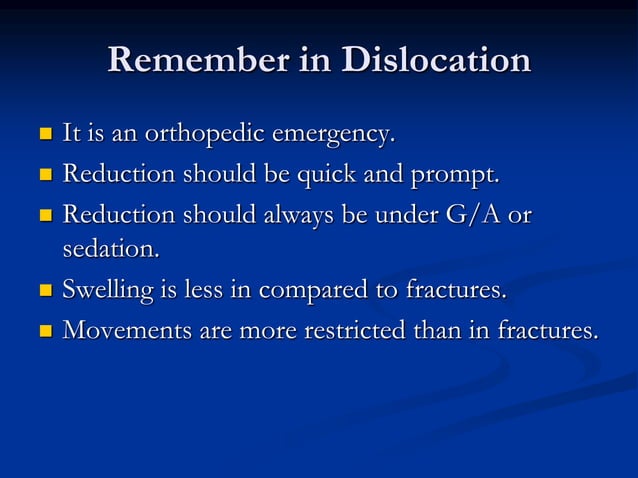 Remember in Dislocation

- It is an orthopedic emergency.
- Reduction should be quick and prompt.
- Reduction should always be under G/A or sedation.
- Swelling is less in compared to fractures.
- Movements are more restricted than in fractures.